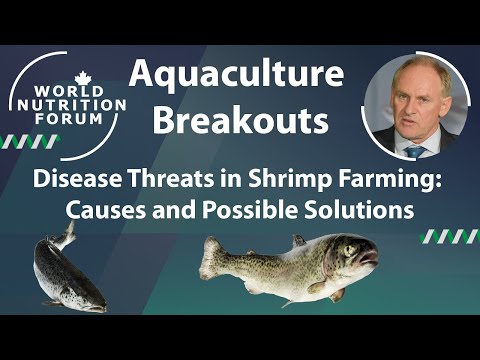 WORLD NUTRITION FORUM

Aquaculture Breakouts

Disease Threats in Shrimp Farming: Causes and Possible Solutions